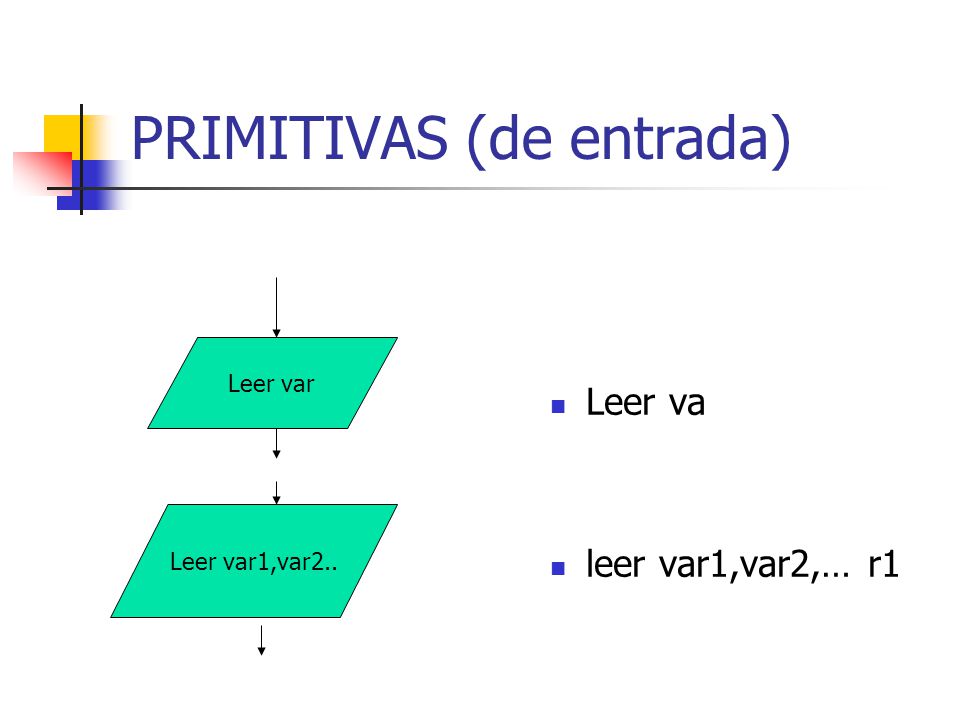 PRIMITIVAS (de entrada)

Leer var

Leer var1,var2..

Leer va

leer var1,var2,… r1